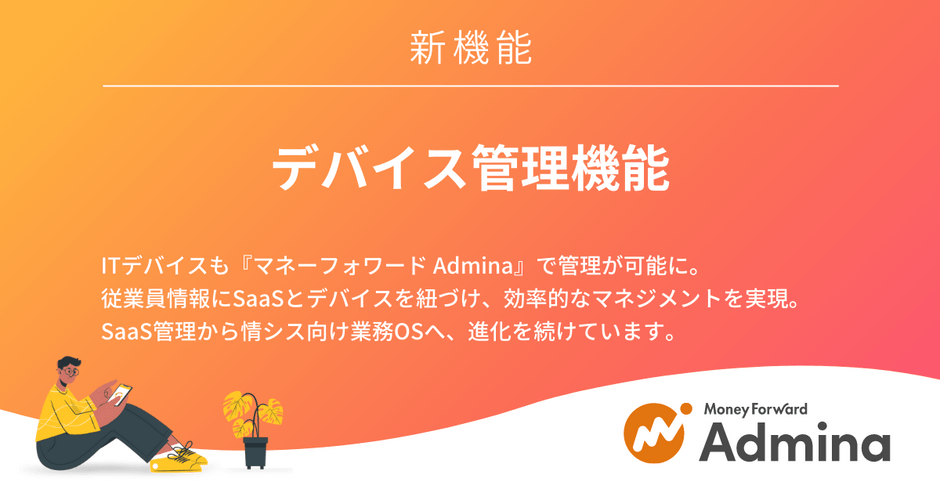 新機能

デバイス管理機能

ITデバイスも『マネーフォワード Admina』で管理が可能に。
従業員情報にSaaSとデバイスを紐づけ、効率的なマネジメントを実現。
SaaS管理から情シス向け業務OSへ、進化を続けています。

Money Forward
Admina